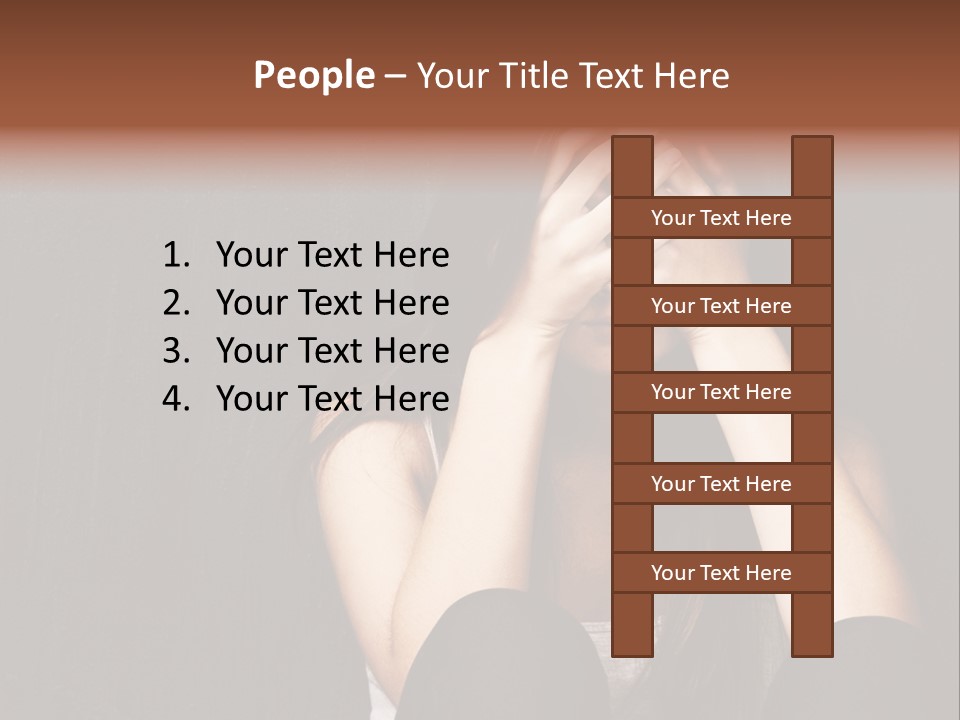 People – Your Title Text Here

1. Your Text Here
2. Your Text Here
3. Your Text Here
4. Your Text Here

Your Text Here

Your Text Here

Your Text Here

Your Text Here

Your Text Here